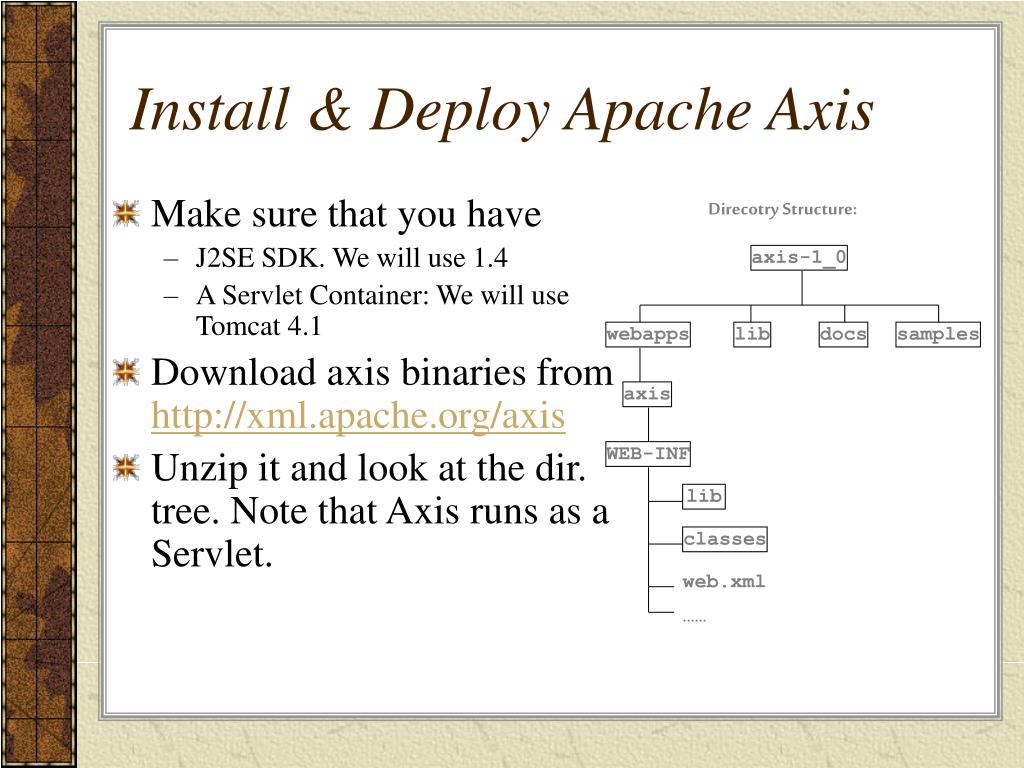 Install & Deploy Apache Axis

Make sure that you have

– J2SE SDK. We will use 1.4

– A Servlet Container: We will use Tomcat 4.1

Download axis binaries from http://xml.apache.org/axis

Unzip it and look at the dir. tree. Note that Axis runs as a Servlet.

Direcotry Structure:

axis-1_0

webapps

lib

docs

samples

axis

WEB-INF

lib

classes

web.xml

……